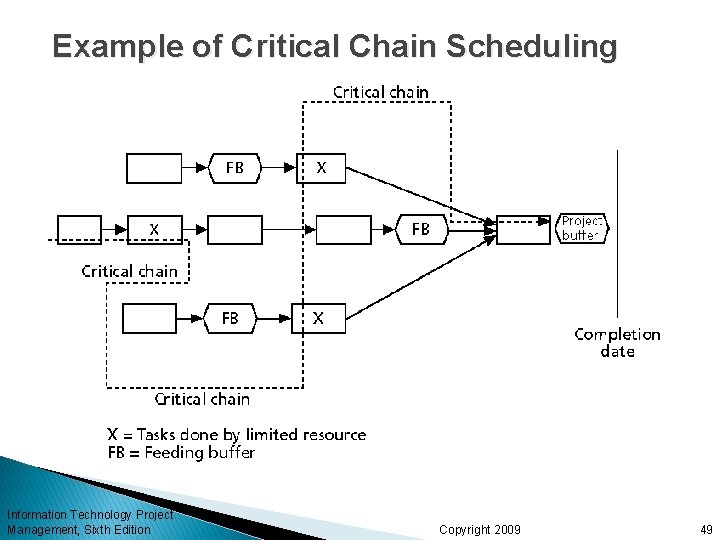 Example of Critical Chain Scheduling

Critical chain

FB

X

X

FB

Project buffer

Critical chain

FB

X

Completion date

Critical chain

X = Tasks done by limited resource
FB = Feeding buffer

Information Technology Project Management, Sixth Edition

Copyright 2009

49